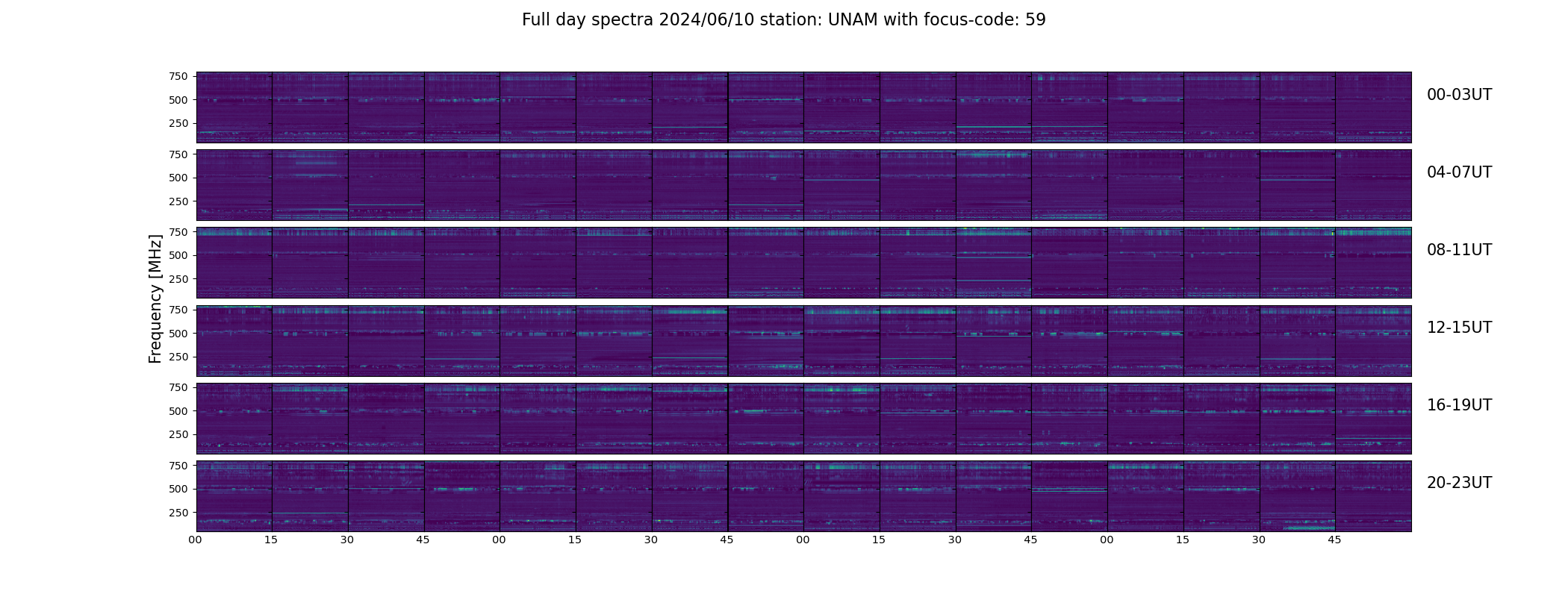 Full day spectra 2024/06/10 station: UNAM with focus-code: 59

Frequency [MHz]

750
500
250
00-03UT

750
500
250
04-07UT

750
500
250
08-11UT

750
500
250
12-15UT

750
500
250
16-19UT

750
500
250
20-23UT

00 15 30 45 00 15 30 45 00 15 30 45 00 15 30 45